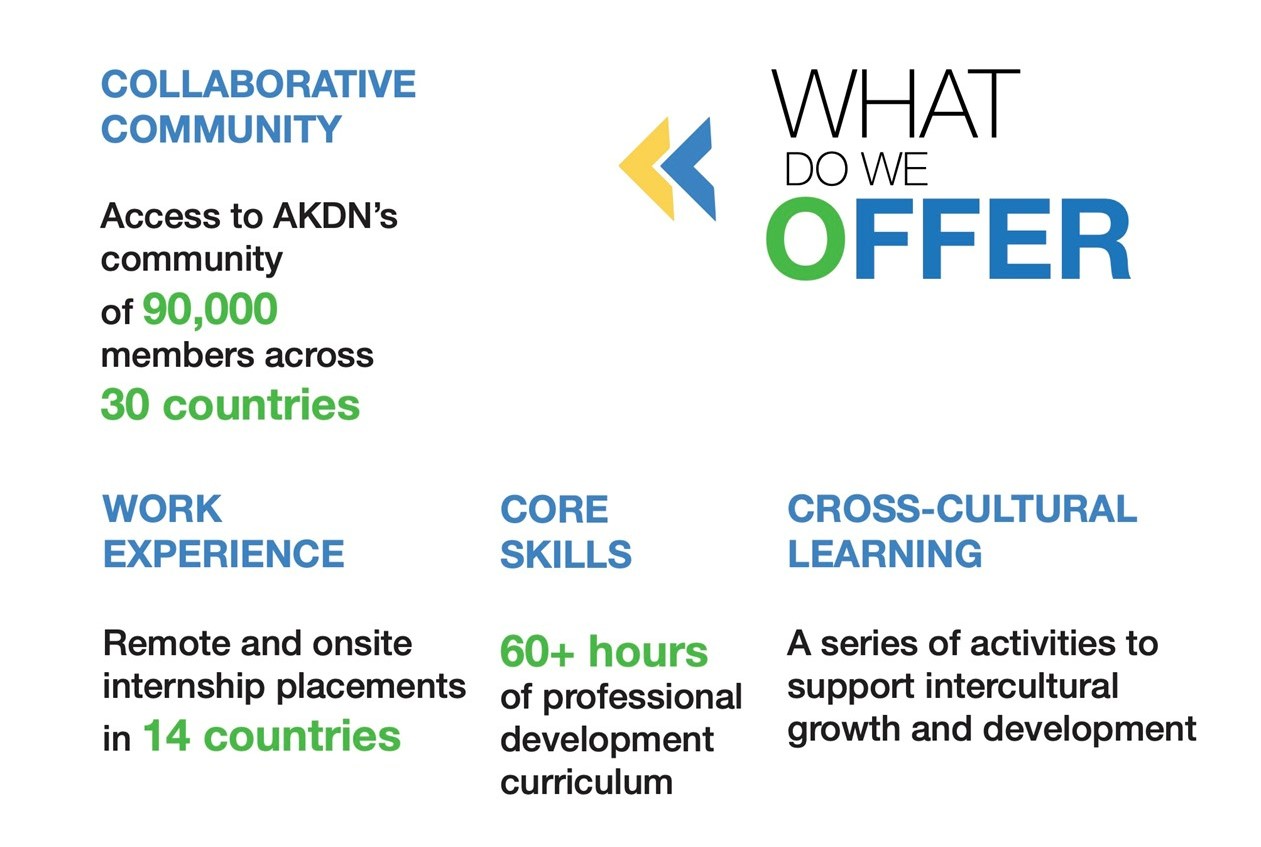 COLLABORATIVE COMMUNITY

Access to AKDN's community of 90,000 members across 30 countries

WHAT DO WE OFFER

WORK EXPERIENCE

Remote and onsite internship placements in 14 countries

CORE SKILLS

60+ hours of professional development curriculum

CROSS-CULTURAL LEARNING

A series of activities to support intercultural growth and development